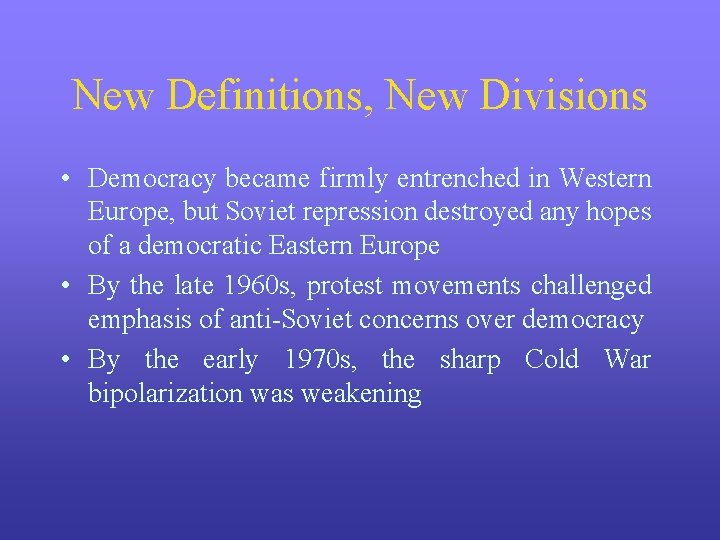 New Definitions, New Divisions

• Democracy became firmly entrenched in Western Europe, but Soviet repression destroyed any hopes of a democratic Eastern Europe
• By the late 1960s, protest movements challenged emphasis of anti-Soviet concerns over democracy
• By the early 1970s, the sharp Cold War bipolarization was weakening